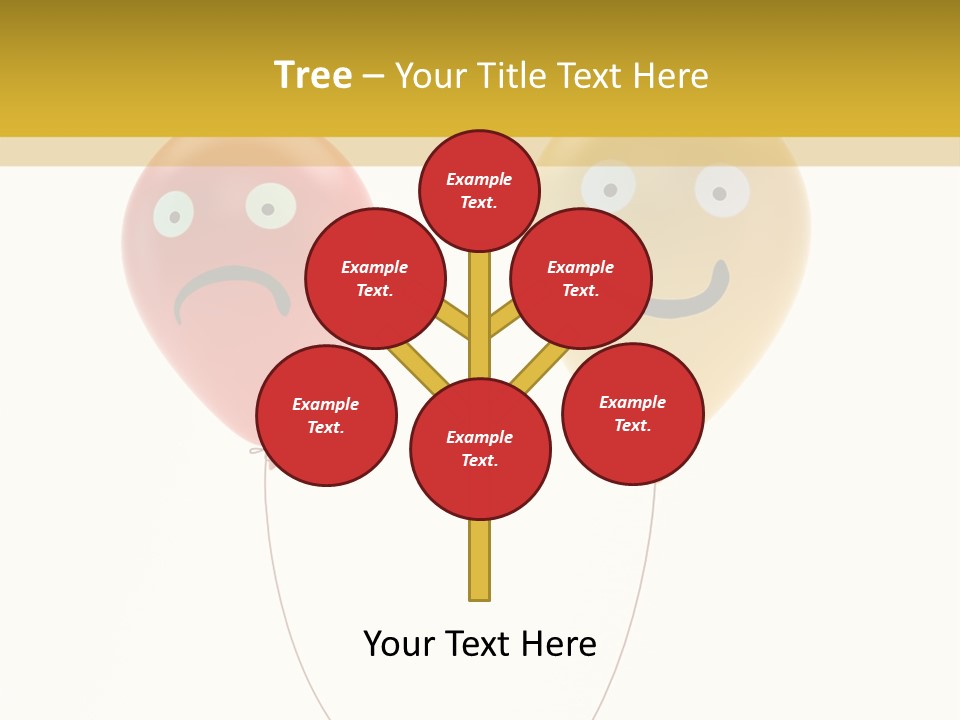 Tree – Your Title Text Here

Example Text.

Example Text.

Example Text.

Example Text.

Example Text.

Example Text.

Your Text Here